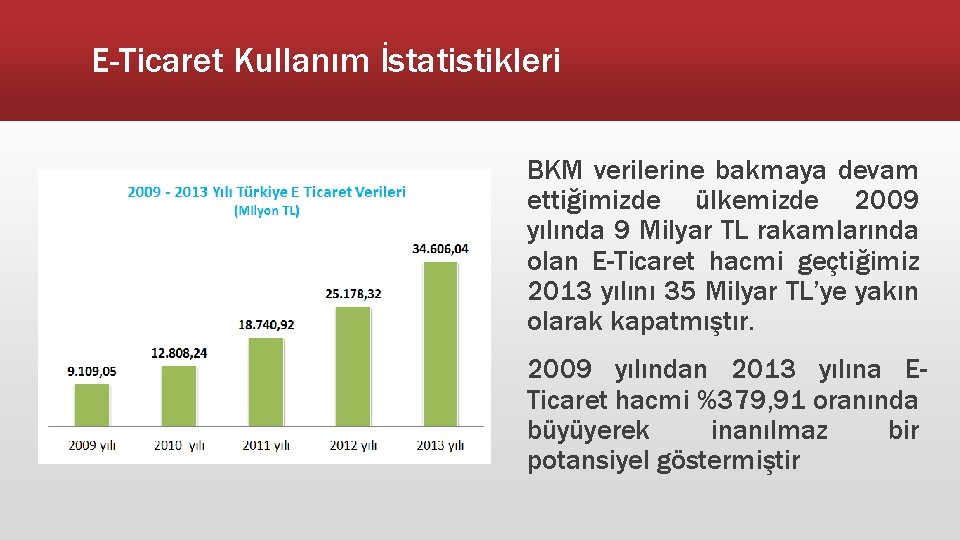 E-Ticaret Kullanım İstatistikleri

2009 - 2013 Yılı Türkiye E Ticaret Verileri
(Milyon TL)

9.109,05
12.808,24
18.740,92
25.178,32
34.606,04

2009 yılı
2010 yılı
2011 yılı
2012 yılı
2013 yılı

BKM verilerine bakmaya devam ettiğimizde ülkemizde 2009 yılında 9 Milyar TL rakamlarında olan E-Ticaret hacmi geçtiğimiz 2013 yılını 35 Milyar TL'ye yakın olarak kapatmıştır.

2009 yılından 2013 yılına E-Ticaret hacmi %379,91 oranında büyüyerek inanılmaz bir potansiyel göstermiştir